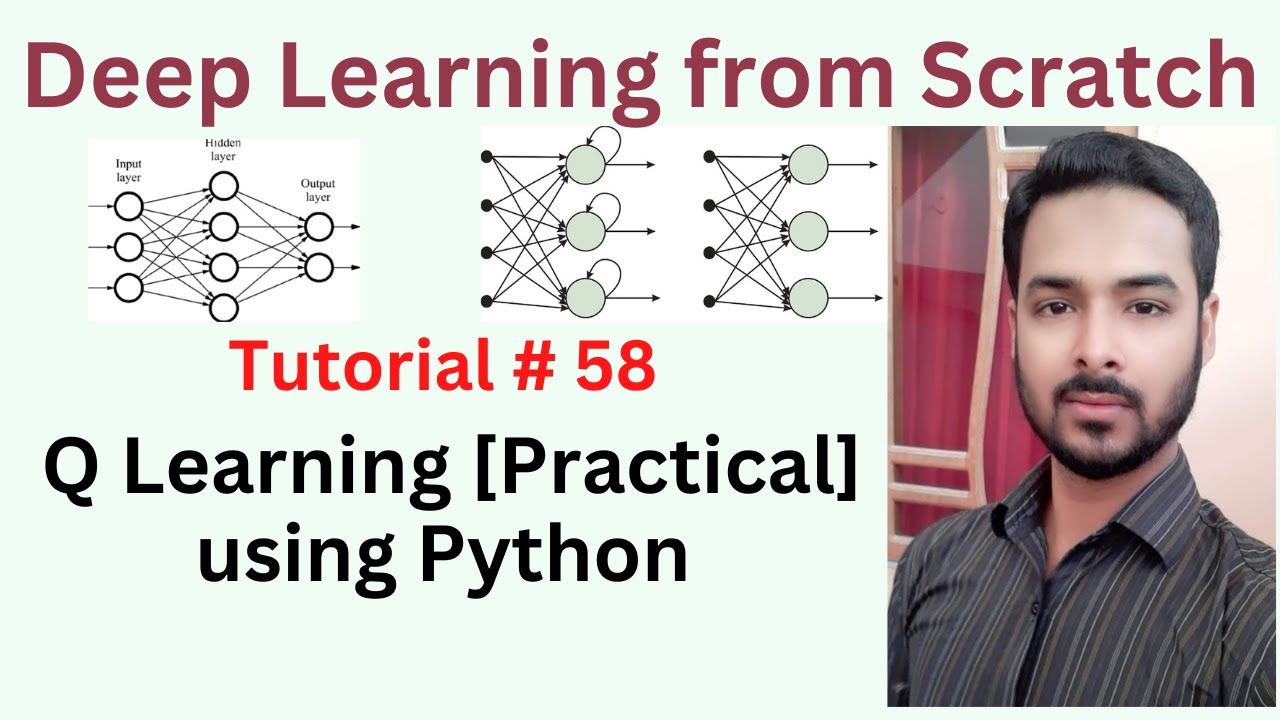 Deep Learning from Scratch

Input layer

Hidden layer

Output layer

Tutorial # 58

Q Learning [Practical] using Python